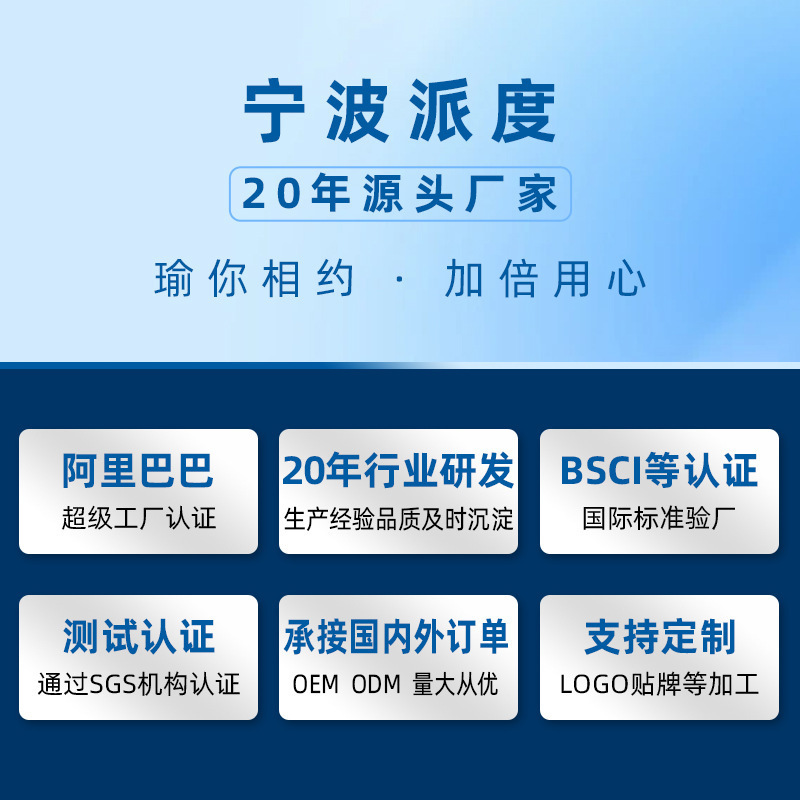 宁波派度

20年源头厂家

瑜你相约 · 加倍用心

阿里巴巴
超级工厂认证

20年行业研发
生产经验品质及时沉淀

BSCI等认证
国际标准验厂

测试认证
通过SGS机构认证

承接国内外订单
OEM ODM 量大从优

支持定制
LOGO贴牌等加工